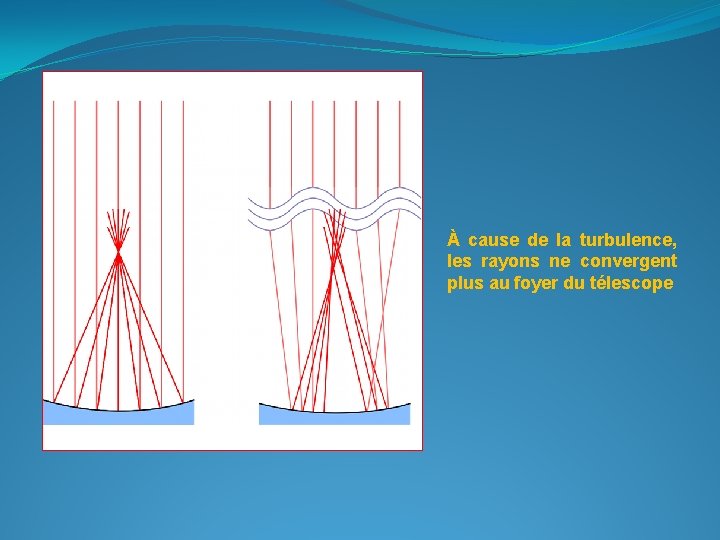 À cause de la turbulence, les rayons ne convergent plus au foyer du télescope